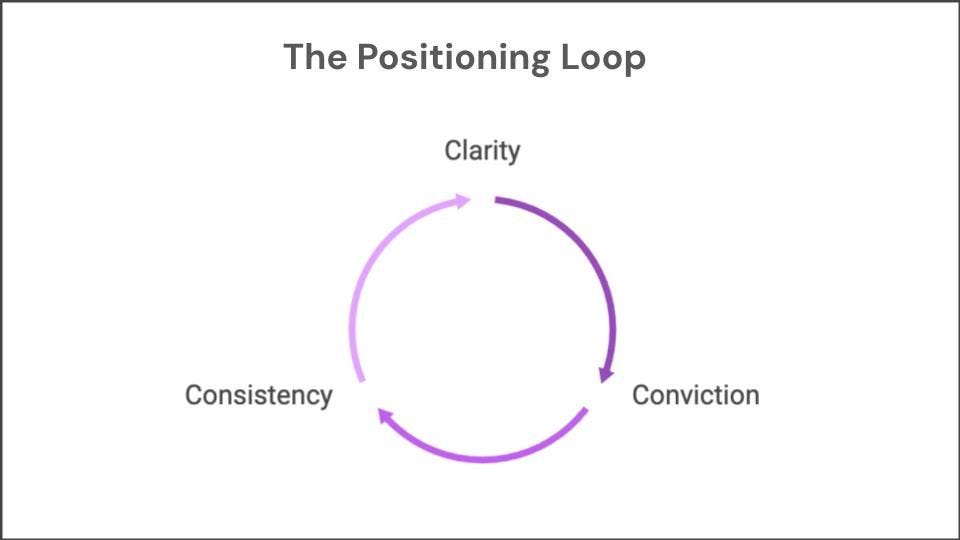 The Positioning Loop

Clarity

Conviction

Consistency